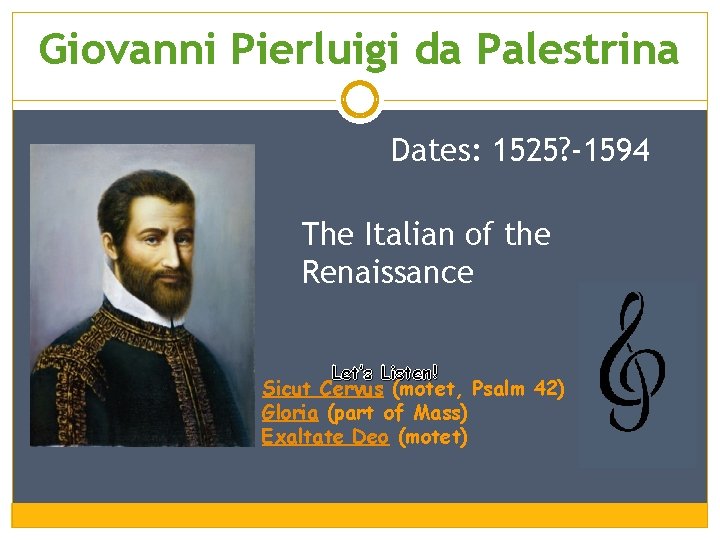 Giovanni Pierluigi da Palestrina

Dates: 1525?-1594

The Italian of the Renaissance

Let's Listen!

Sicut Cervus (motet, Psalm 42)
Gloria (part of Mass)
Exaltate Deo (motet)